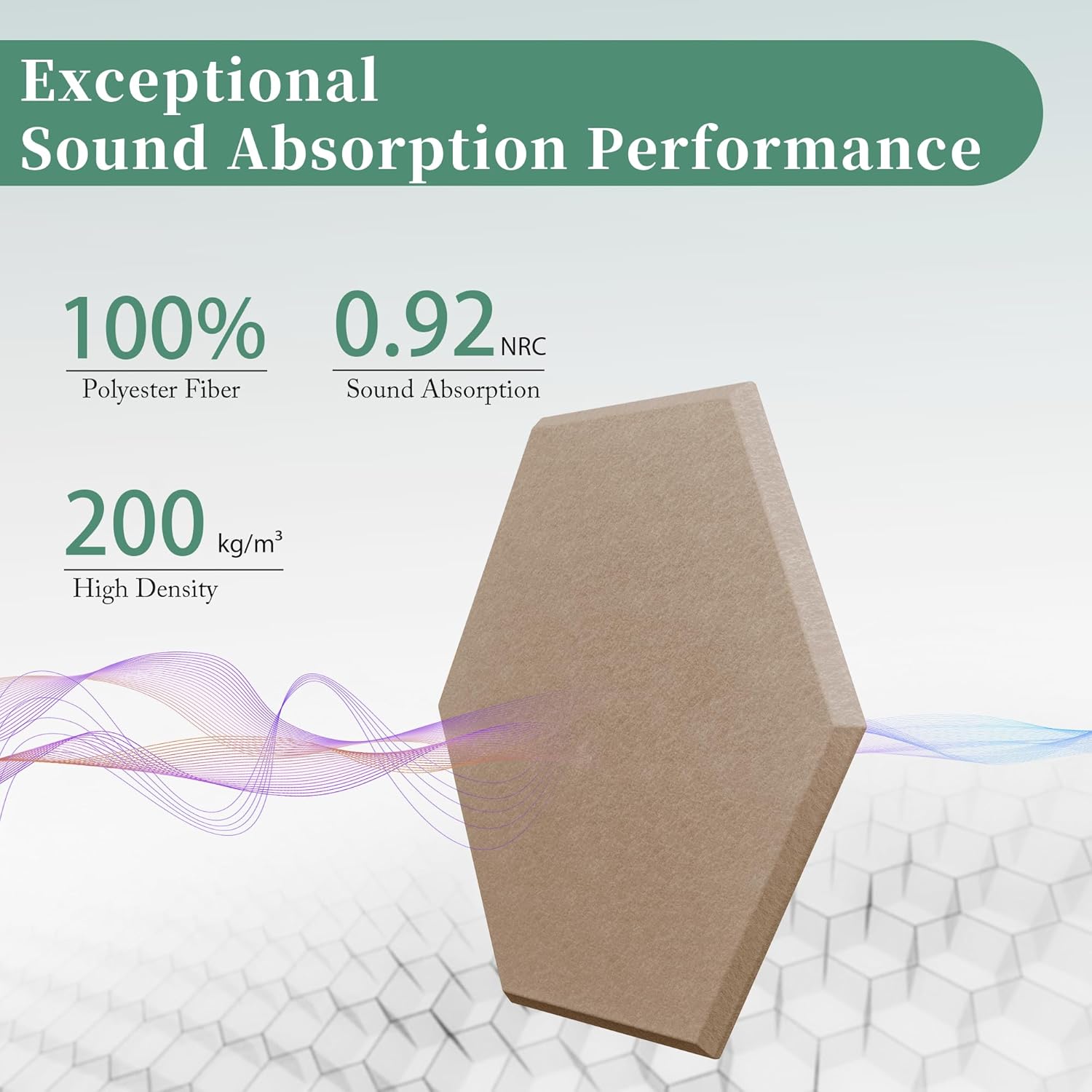 Exceptional
Sound Absorption Performance

100%
Polyester Fiber

0.92 NRC
Sound Absorption

200 $kg/m^3$
High Density